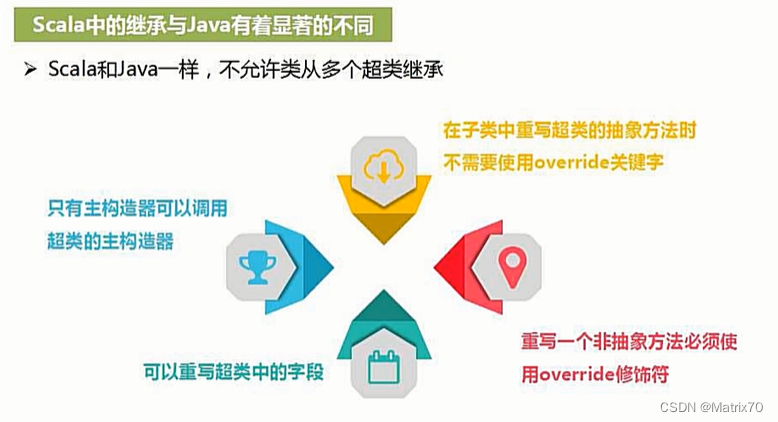 Scala中的继承与Java有着显著的不同

➢ Scala和Java一样，不允许类从多个超类继承

在子类中重写超类的抽象方法时不需要使用override关键字

只有主构造器可以调用超类的主构造器

重写一个非抽象方法必须使用override修饰符

可以重写超类中的字段

CSDN @Matrix70